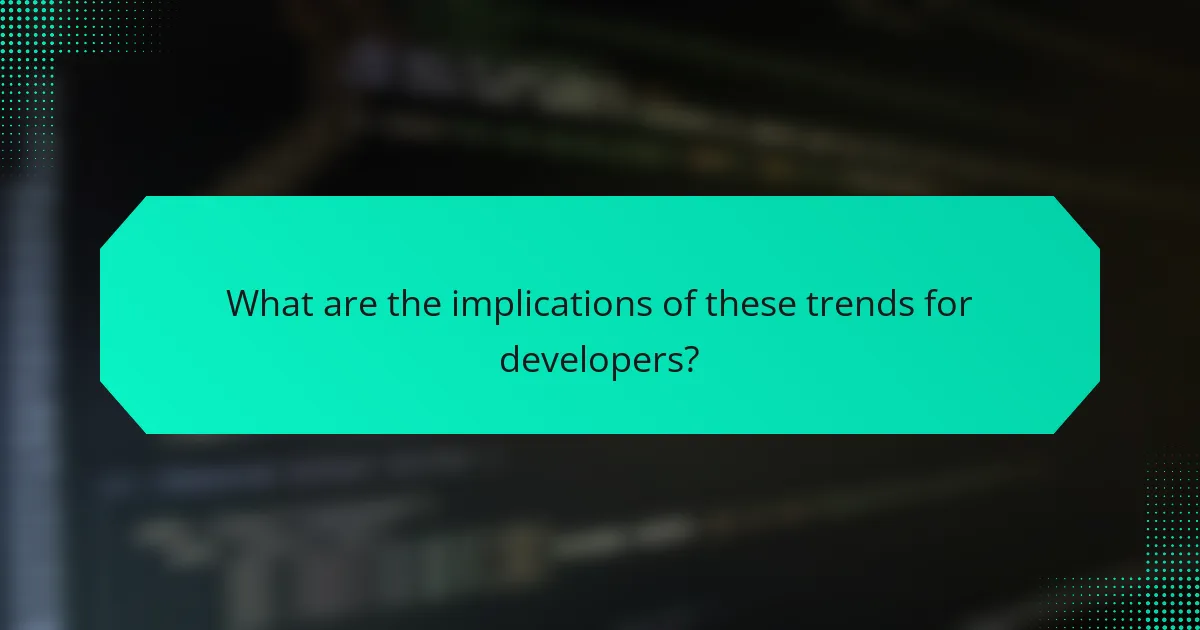 What are the implications of these trends for developers?